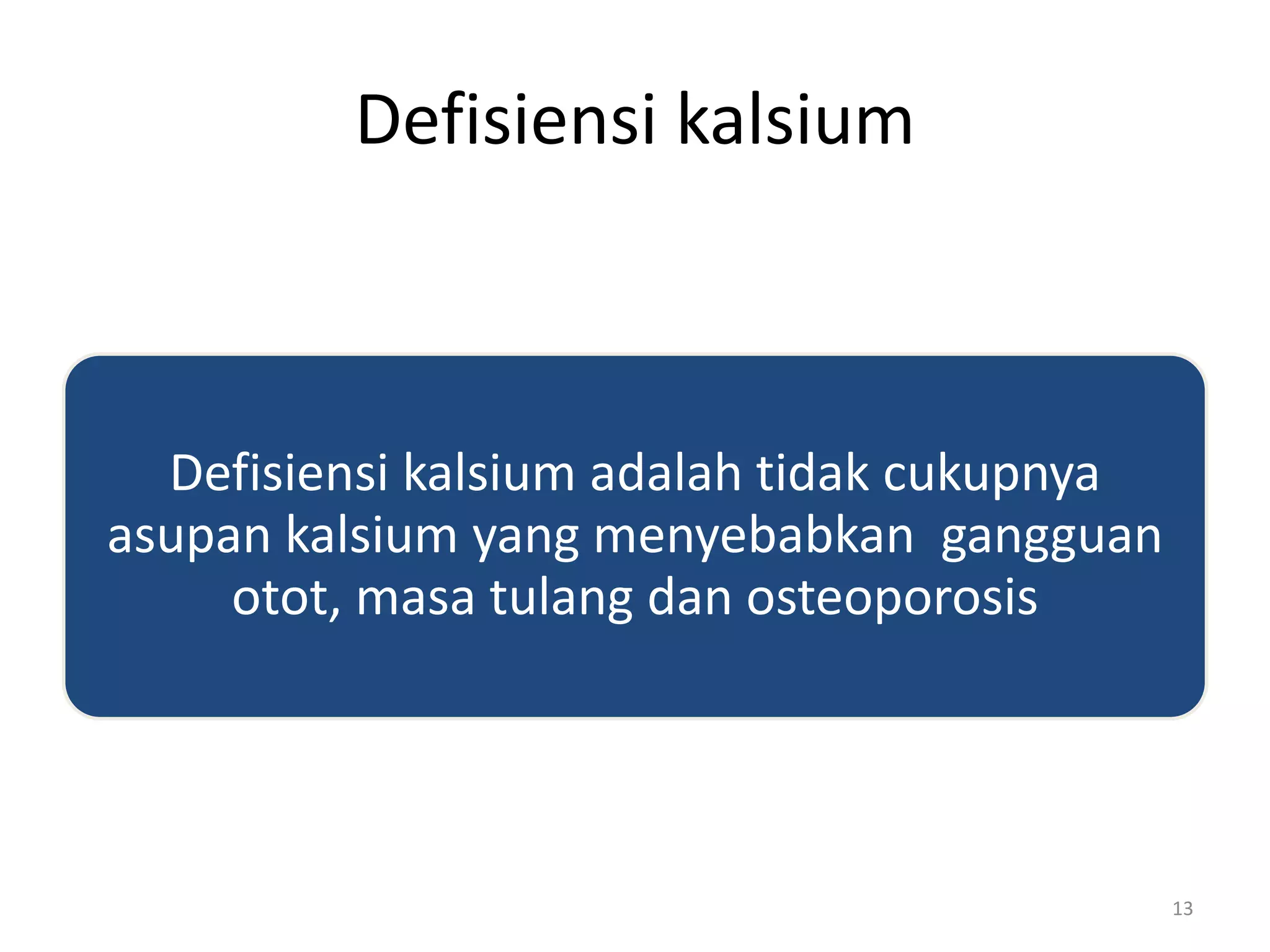 Defisiensi kalsium

Defisiensi kalsium adalah tidak cukupnya asupan kalsium yang menyebabkan  gangguan otot, masa tulang dan osteoporosis

13